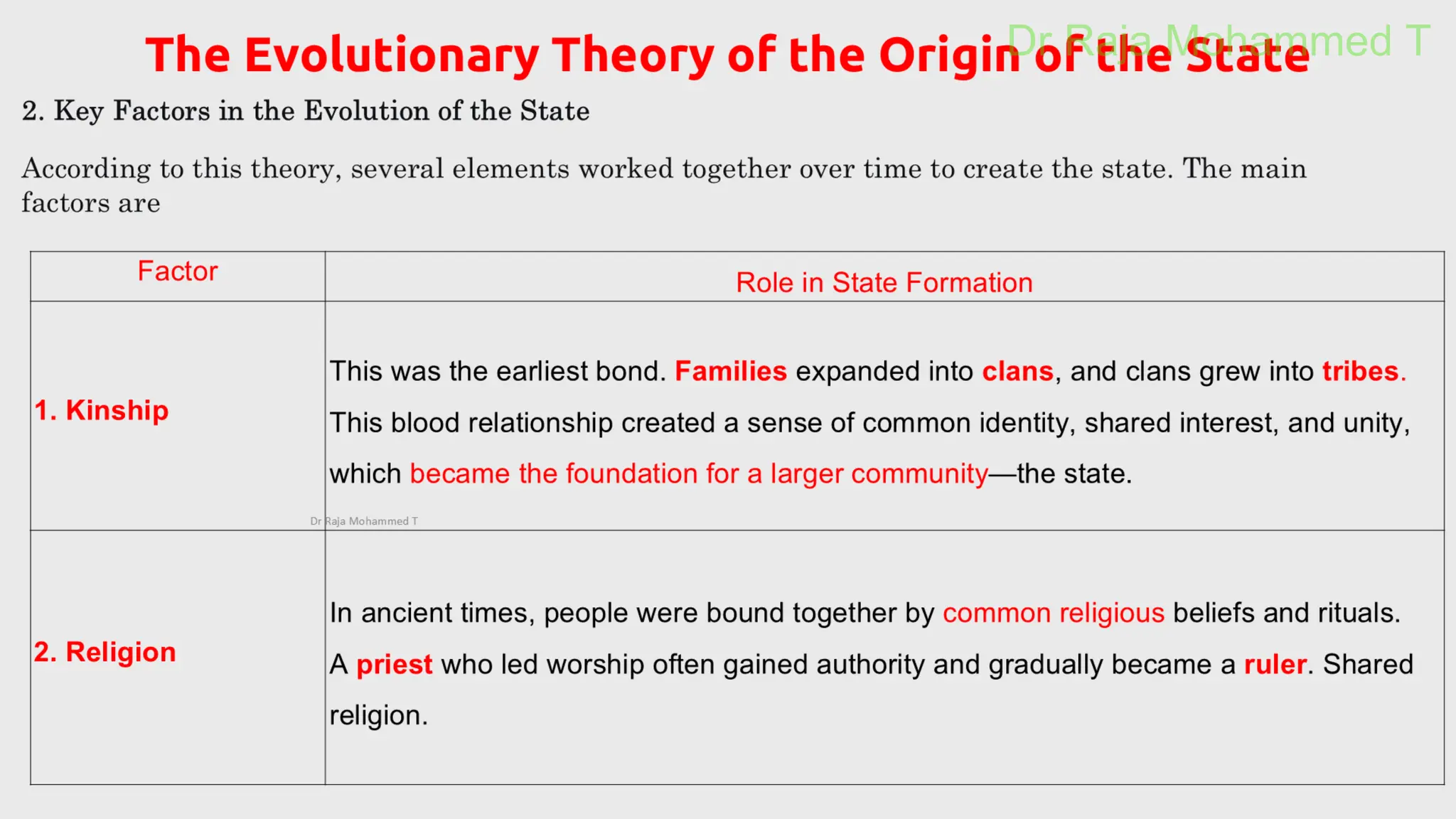 The Evolutionary Theory of the Origin of the State

Dr Raja Mohammed T

2. Key Factors in the Evolution of the State

According to this theory, several elements worked together over time to create the state. The main factors are

| Factor | Role in State Formation |
|---|---|
| 1. Kinship | This was the earliest bond. Families expanded into clans, and clans grew into tribes. This blood relationship created a sense of common identity, shared interest, and unity, which became the foundation for a larger community—the state. |
| 2. Religion | In ancient times, people were bound together by common religious beliefs and rituals. A priest who led worship often gained authority and gradually became a ruler. Shared religion. |

Dr Raja Mohammed T